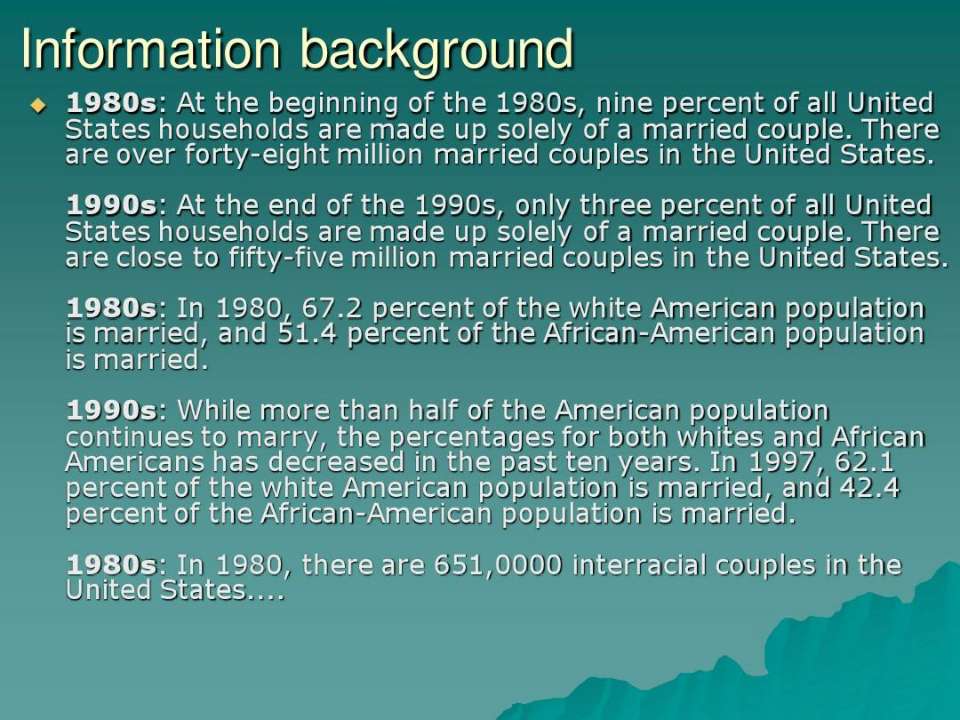 Information background

1980s: At the beginning of the 1980s, nine percent of all United States households are made up solely of a married couple. There are over forty-eight million married couples in the United States.

1990s: At the end of the 1990s, only three percent of all United States households are made up solely of a married couple. There are close to fifty-five million married couples in the United States.

1980s: In 1980, 67.2 percent of the white American population is married, and 51.4 percent of the African-American population is married.

1990s: While more than half of the American population continues to marry, the percentages for both whites and African Americans has decreased in the past ten years. In 1997, 62.1 percent of the white American population is married, and 42.4 percent of the African-American population is married.

1980s: In 1980, there are 651,0000 interracial couples in the United States....